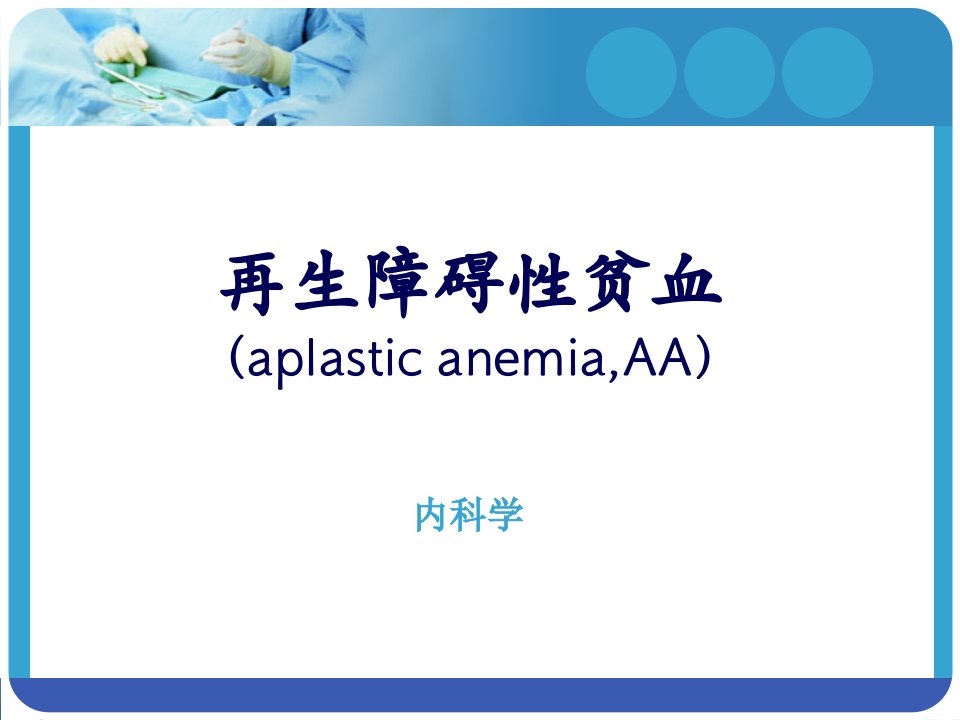 再生障碍性贫血
(aplastic anemia,AA)

内科学